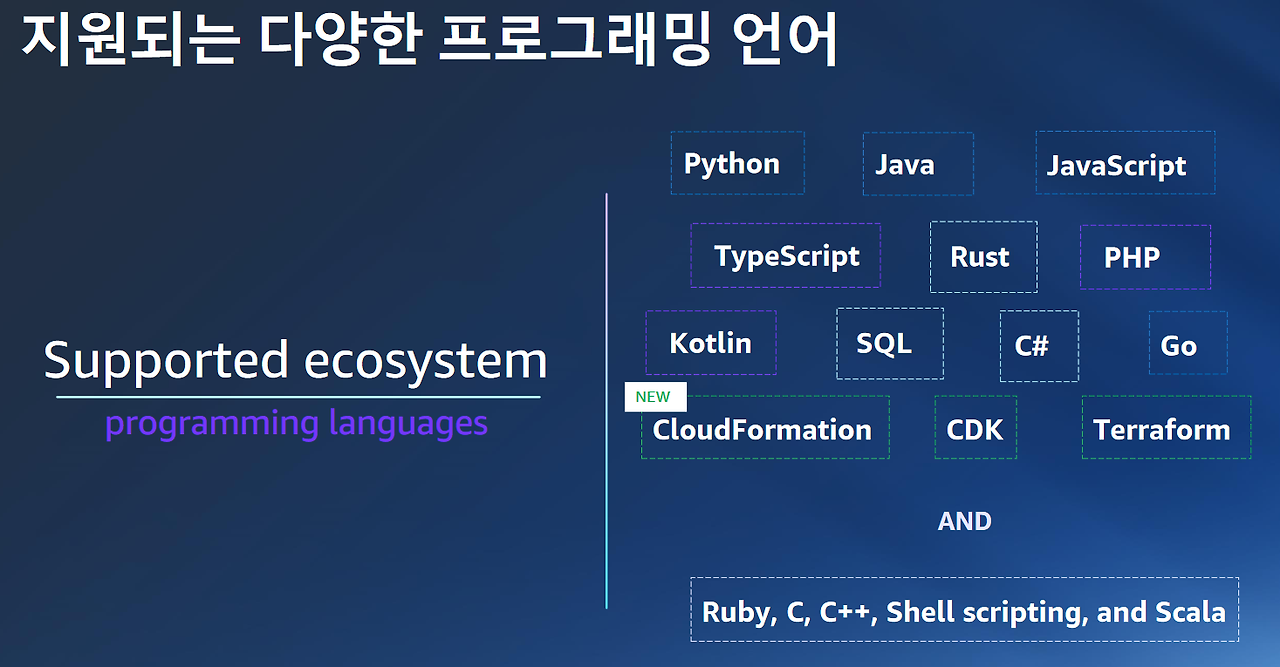 지원되는 다양한 프로그래밍 언어

Supported ecosystem
programming languages

Python
Java
JavaScript
TypeScript
Rust
PHP
Kotlin
SQL
C#
Go
NEW
CloudFormation
CDK
Terraform

AND

Ruby, C, C++, Shell scripting, and Scala